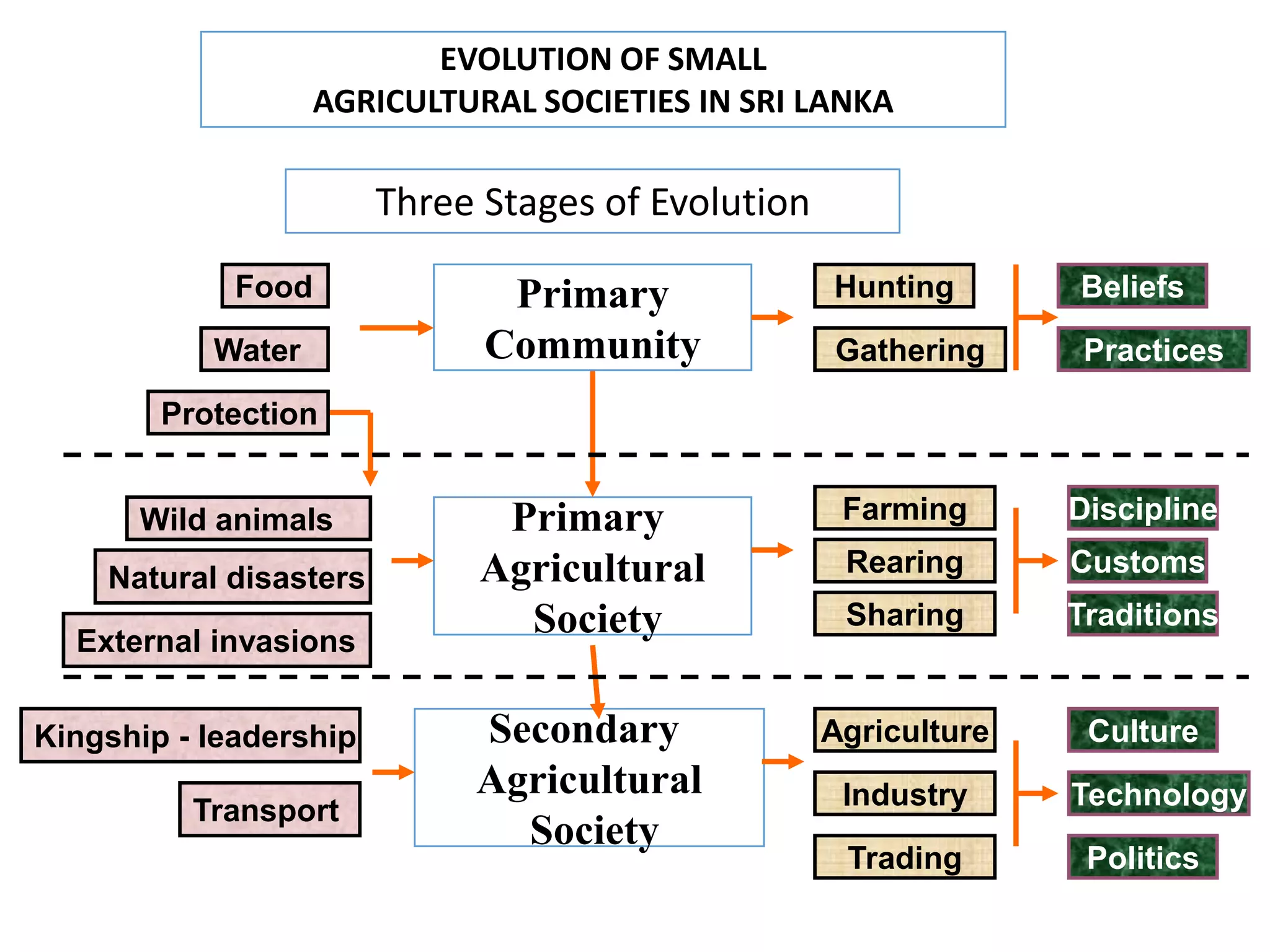 EVOLUTION OF SMALL AGRICULTURAL SOCIETIES IN SRI LANKA

Three Stages of Evolution

Food

Water

Protection

Primary Community

Hunting

Gathering

Beliefs

Practices

Wild animals

Natural disasters

External invasions

Primary Agricultural Society

Farming

Rearing

Sharing

Discipline

Customs

Traditions

Kingship - leadership

Transport

Secondary Agricultural Society

Agriculture

Industry

Trading

Culture

Technology

Politics